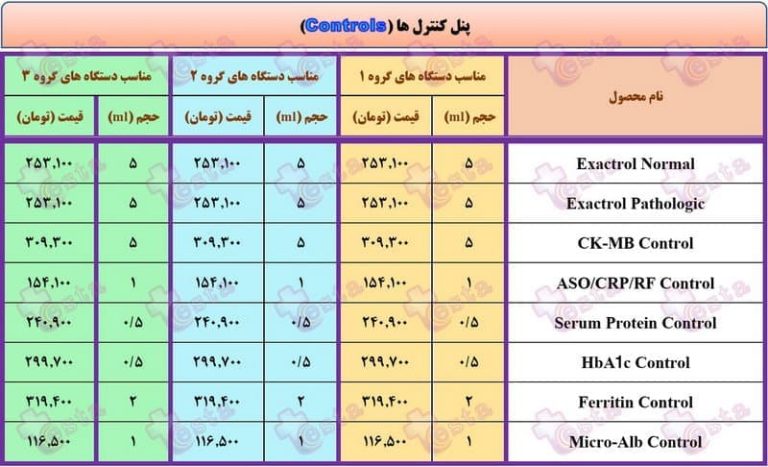 پنل کنترل ها (Controls)

| نام محصول | مناسب دستگاه های گروه ۱ حجم (ml) | مناسب دستگاه های گروه ۱ قیمت (تومان) | مناسب دستگاه های گروه ۲ حجم (ml) | مناسب دستگاه های گروه ۲ قیمت (تومان) | مناسب دستگاه های گروه ۳ حجم (ml) | مناسب دستگاه های گروه ۳ قیمت (تومان) |
|---|---|---|---|---|---|---|
| Exactrol Normal | ۵ | ۲۵۳,۱۰۰ | ۵ | ۲۵۳,۱۰۰ | ۵ | ۲۵۳,۱۰۰ |
| Exactrol Pathologic | ۵ | ۲۵۳,۱۰۰ | ۵ | ۲۵۳,۱۰۰ | ۵ | ۲۵۳,۱۰۰ |
| CK-MB Control | ۵ | ۳۰۹,۳۰۰ | ۵ | ۳۰۹,۳۰۰ | ۵ | ۳۰۹,۳۰۰ |
| ASO/CRP/RF Control | ۱ | ۱۵۴,۱۰۰ | ۱ | ۱۵۴,۱۰۰ | ۱ | ۱۵۴,۱۰۰ |
| Serum Protein Control | ۰/۵ | ۲۴۰,۹۰۰ | ۰/۵ | ۲۴۰,۹۰۰ | ۰/۵ | ۲۴۰,۹۰۰ |
| HbA1c Control | ۰/۵ | ۲۹۹,۷۰۰ | ۰/۵ | ۲۹۹,۷۰۰ | ۰/۵ | ۲۹۹,۷۰۰ |
| Ferritin Control | ۲ | ۳۱۹,۴۰۰ | ۲ | ۳۱۹,۴۰۰ | ۲ | ۳۱۹,۴۰۰ |
| Micro-Alb Control | ۱ | ۱۱۶,۵۰۰ | ۱ | ۱۱۶,۵۰۰ | ۱ | ۱۱۶,۵۰۰ |